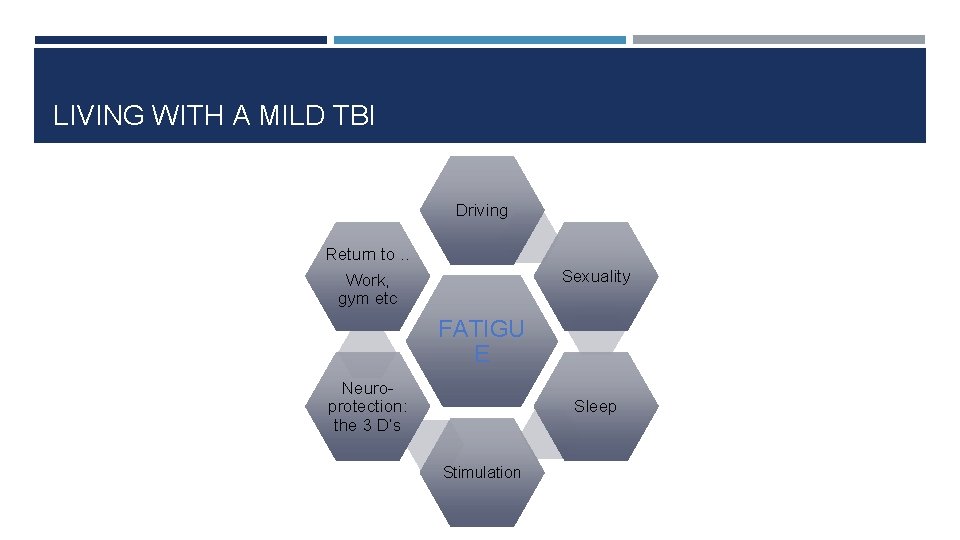 LIVING WITH A MILD TBI

Driving

Return to ..

Work, gym etc

Sexuality

FATIGU E

Neuro-protection: the 3 D's

Sleep

Stimulation